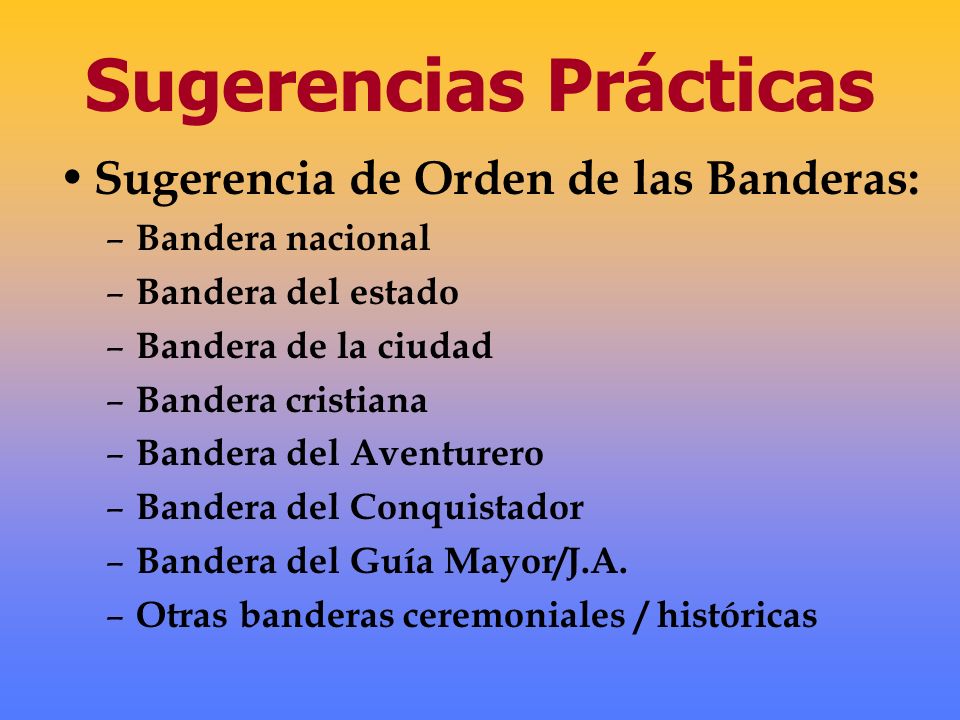 Sugerencias Prácticas

• Sugerencia de Orden de las Banderas:
– Bandera nacional
– Bandera del estado
– Bandera de la ciudad
– Bandera cristiana
– Bandera del Aventurero
– Bandera del Conquistador
– Bandera del Guía Mayor/J.A.
– Otras banderas ceremoniales / históricas